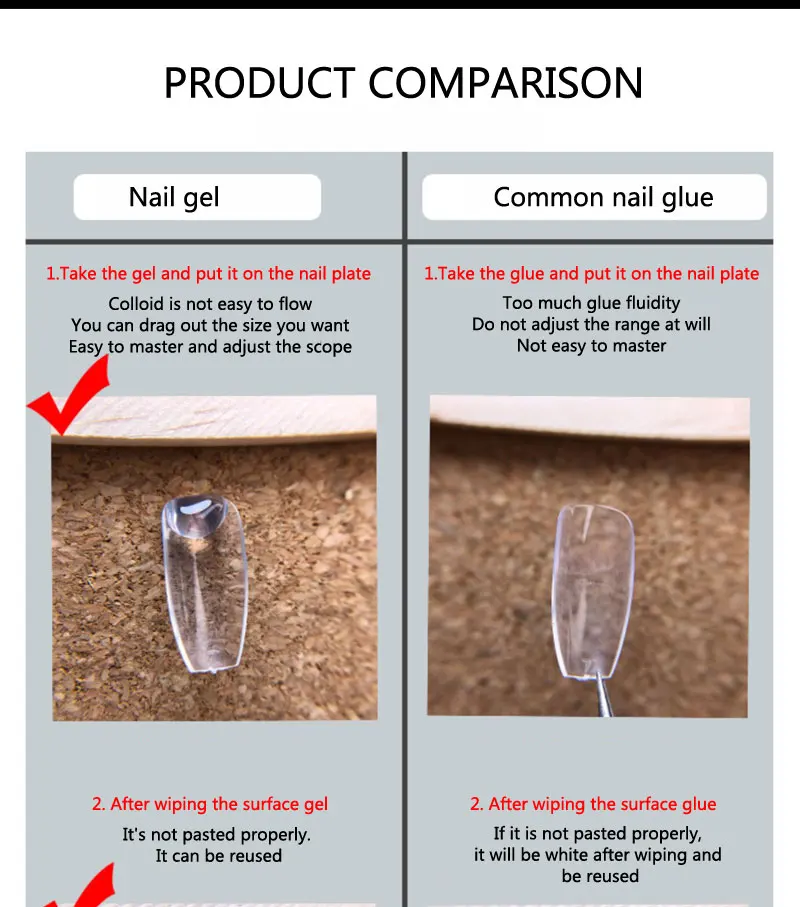 PRODUCT COMPARISON

Nail gel

1.Take the gel and put it on the nail plate

Colloid is not easy to flow
You can drag out the size you want
Easy to master and adjust the scope

2. After wiping the surface gel

It's not pasted properly.
It can be reused

Common nail glue

1.Take the glue and put it on the nail plate

Too much glue fluidity
Do not adjust the range at will
Not easy to master

2. After wiping the surface glue

If it is not pasted properly,
it will be white after wiping and
be reused